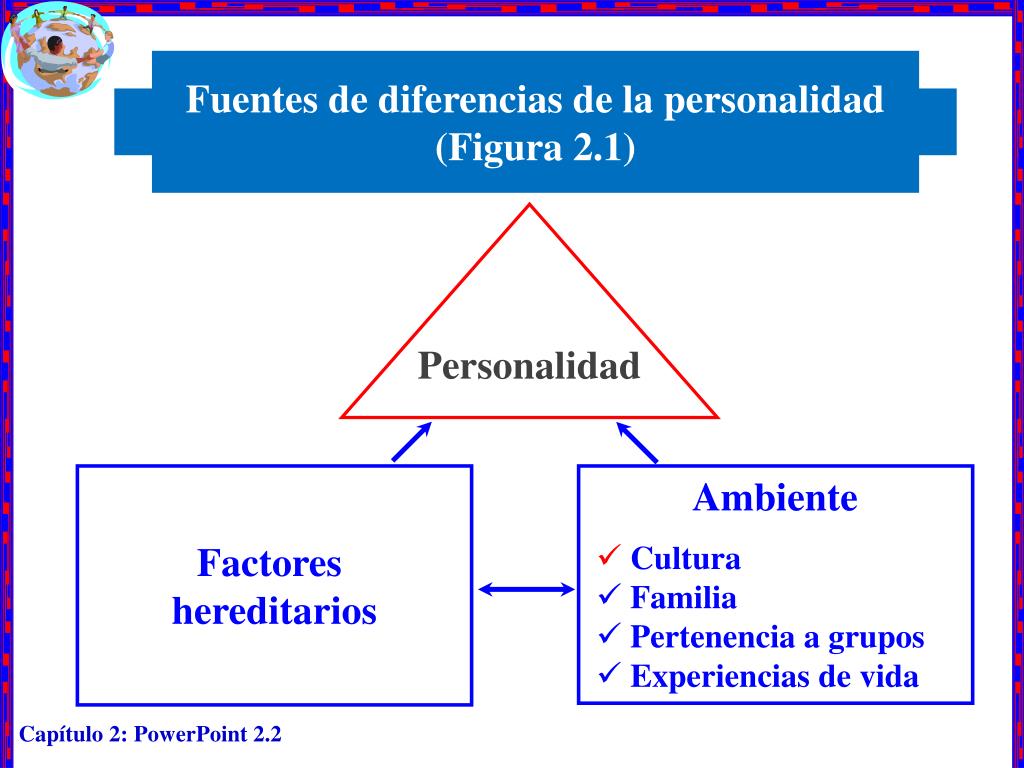 Fuentes de diferencias de la personalidad (Figura 2.1)

Personalidad

Factores hereditarios

Ambiente

✓ Cultura
✓ Familia
✓ Pertenencia a grupos
✓ Experiencias de vida

Capítulo 2: PowerPoint 2.2